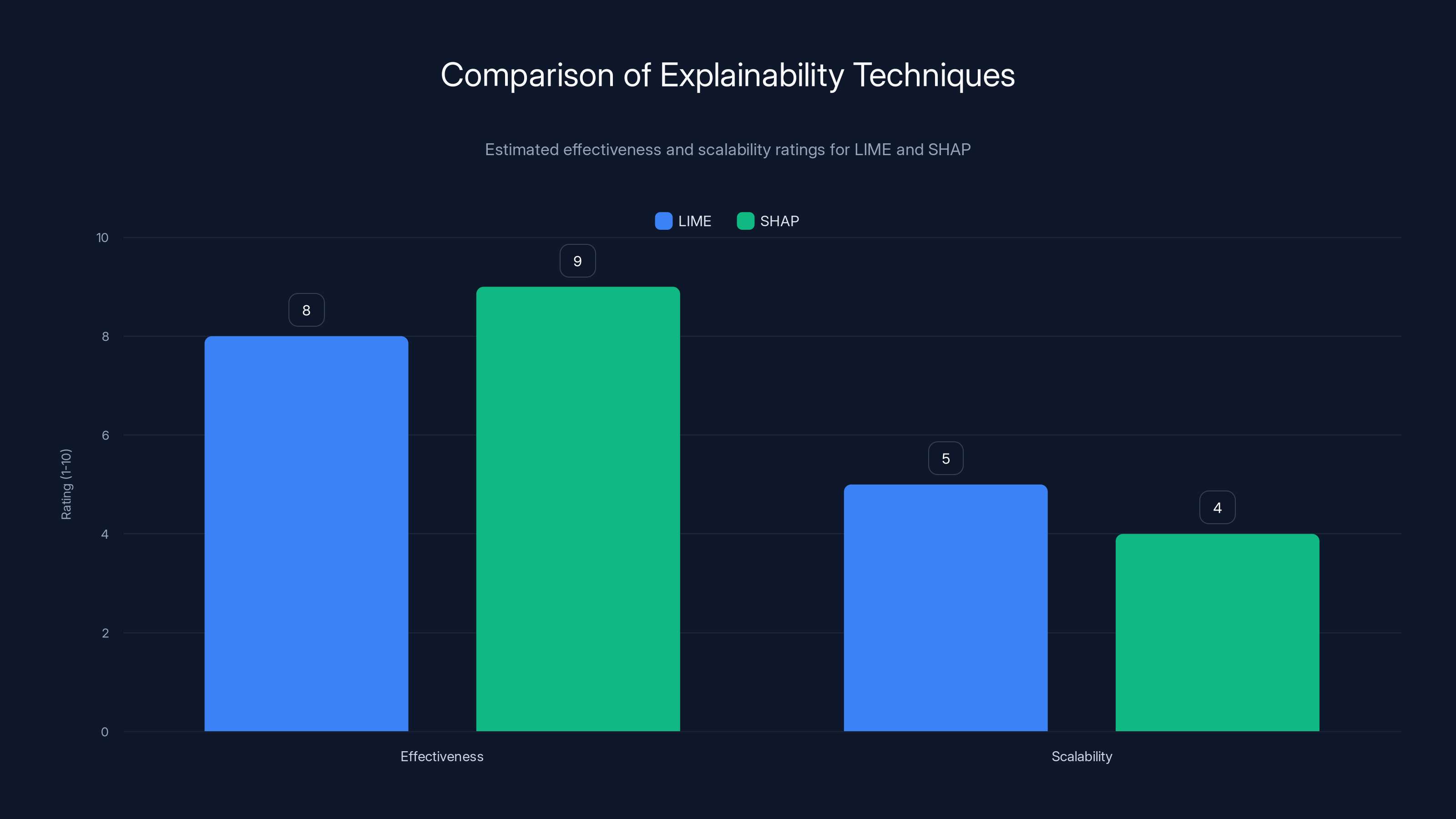 Comparison of Explainability Techniques

Estimated effectiveness and scalability ratings for LIME and SHAP

LIME SHAP

Rating (1-10)

10
8
6
4
2
0

8
9
5
4

Effectiveness
Scalability